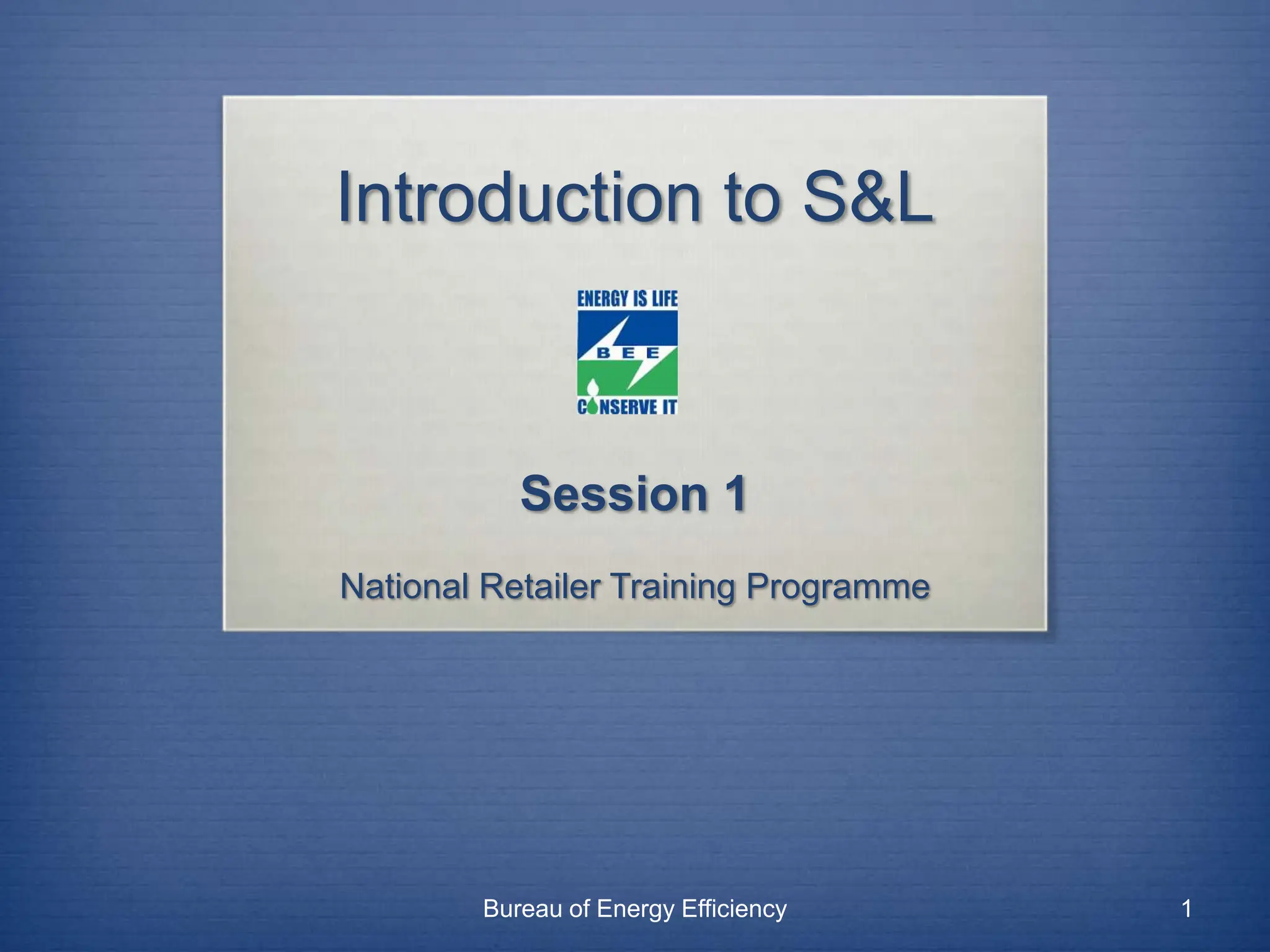 Introduction to S&L

ENERGY IS LIFE
BEE
CONSERVE IT

Session 1

National Retailer Training Programme

Bureau of Energy Efficiency

1